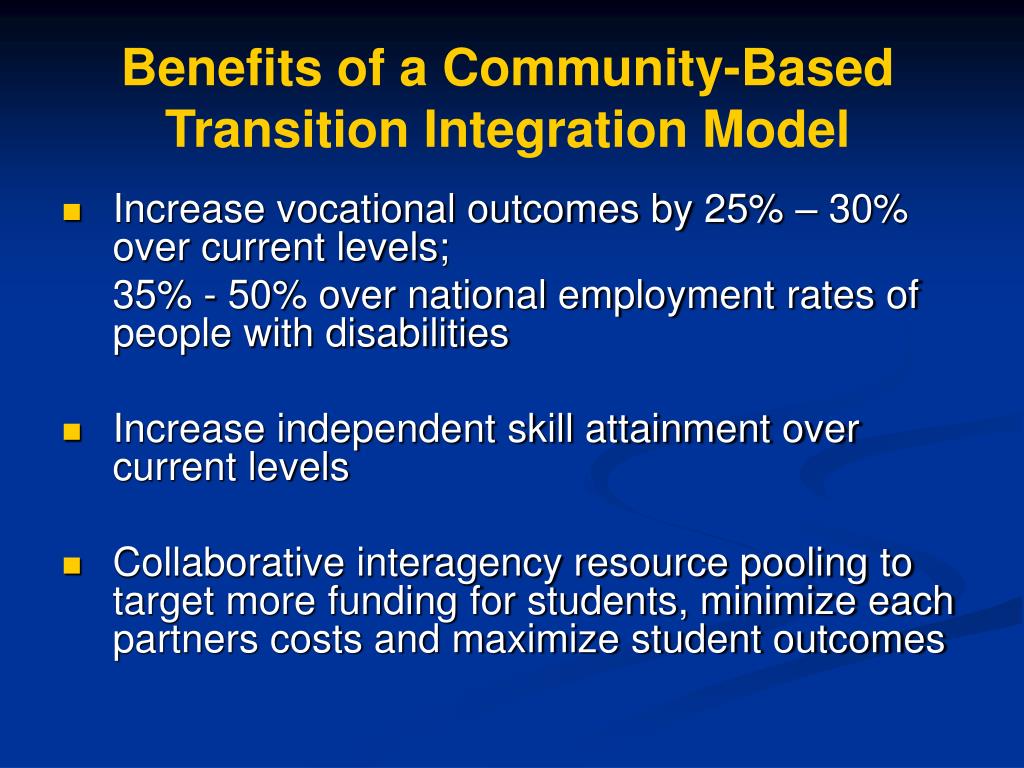 Benefits of a Community-Based Transition Integration Model

- Increase vocational outcomes by 25% – 30% over current levels;

  35% - 50% over national employment rates of people with disabilities

- Increase independent skill attainment over current levels

- Collaborative interagency resource pooling to target more funding for students, minimize each partners costs and maximize student outcomes